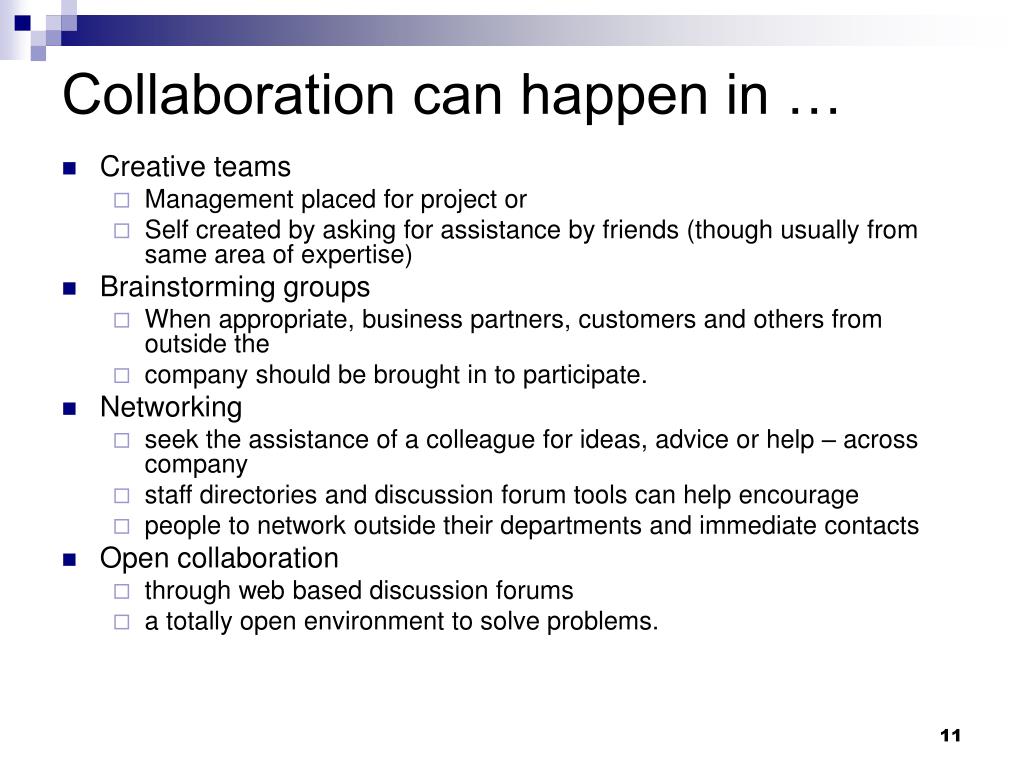 Collaboration can happen in …

- Creative teams
  - Management placed for project or
  - Self created by asking for assistance by friends (though usually from same area of expertise)
- Brainstorming groups
  - When appropriate, business partners, customers and others from outside the
  - company should be brought in to participate.
- Networking
  - seek the assistance of a colleague for ideas, advice or help – across company
  - staff directories and discussion forum tools can help encourage
  - people to network outside their departments and immediate contacts
- Open collaboration
  - through web based discussion forums
  - a totally open environment to solve problems.

11